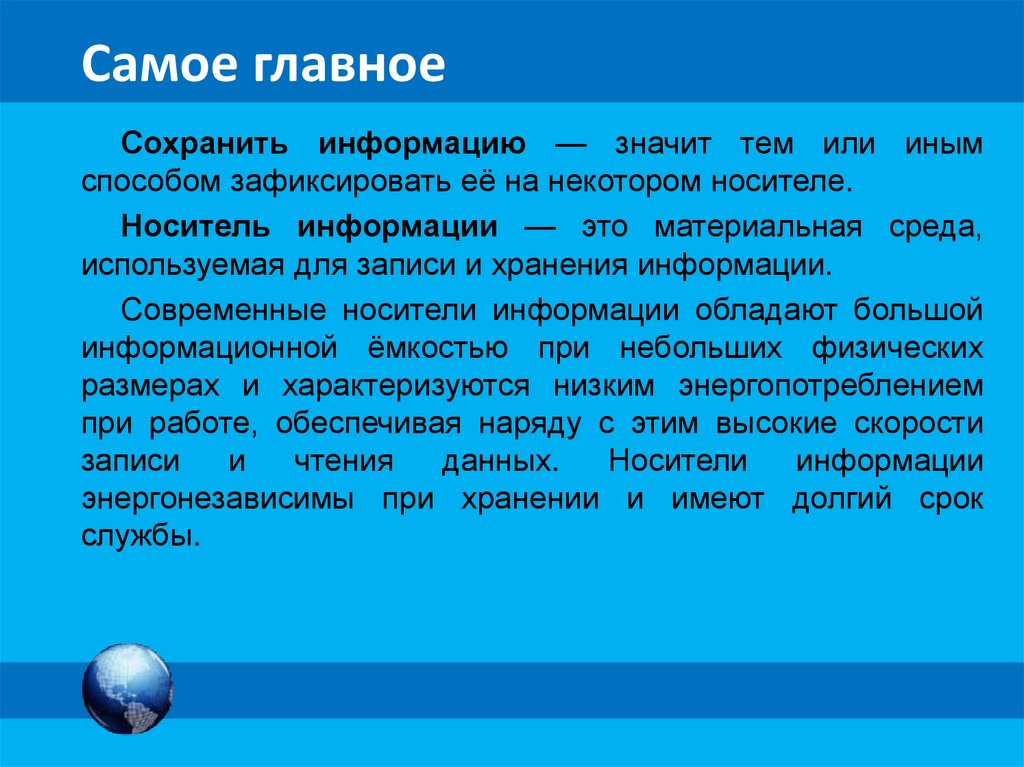 Самое главное

Сохранить информацию — значит тем или иным способом зафиксировать её на некотором носителе.

Носитель информации — это материальная среда, используемая для записи и хранения информации.

Современные носители информации обладают большой информационной ёмкостью при небольших физических размерах и характеризуются низким энергопотреблением при работе, обеспечивая наряду с этим высокие скорости записи и чтения данных. Носители информации энергонезависимы при хранении и имеют долгий срок службы.